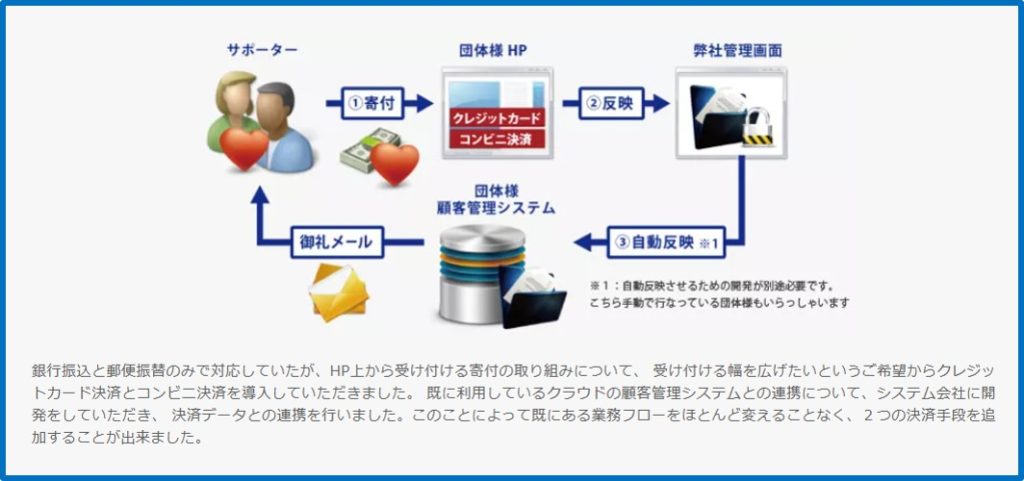 サポーター

①寄付

団体様 HP

クレジットカード

コンビニ決済

②反映

弊社管理画面

団体様
顧客管理システム

御礼メール

③自動反映 ※1

※1：自動反映させるための開発が別途必要です。
こちら手動で行なっている団体様もいらっしゃいます

銀行振込と郵便振替のみで対応していたが、HP上から受け付ける寄付の取り組みについて、 受け付ける幅を広げたいというご希望からクレジットカード決済とコンビニ決済を導入していただきました。 既に利用しているクラウドの顧客管理システムとの連携について、システム会社に開発をしていただき、 決済データとの連携を行いました。このことによって既にある業務フローをほとんど変えることなく、２つの決済手段を追加することが出来ました。